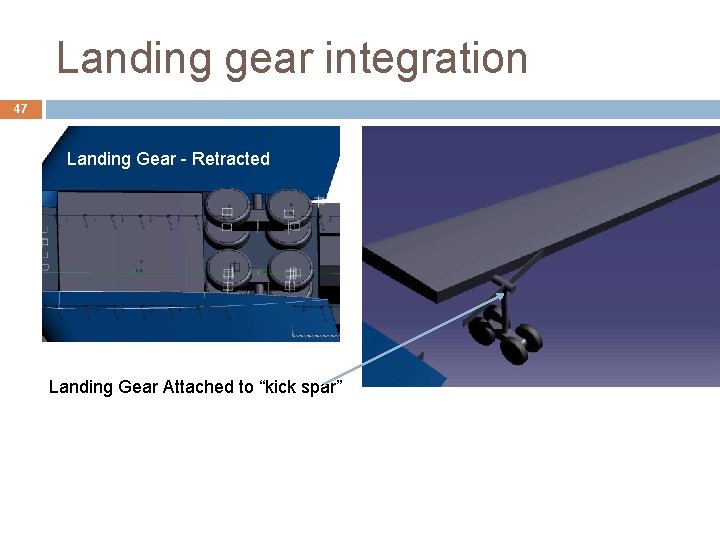 Landing gear integration

47

Landing Gear - Retracted

Landing Gear Attached to "kick spar"